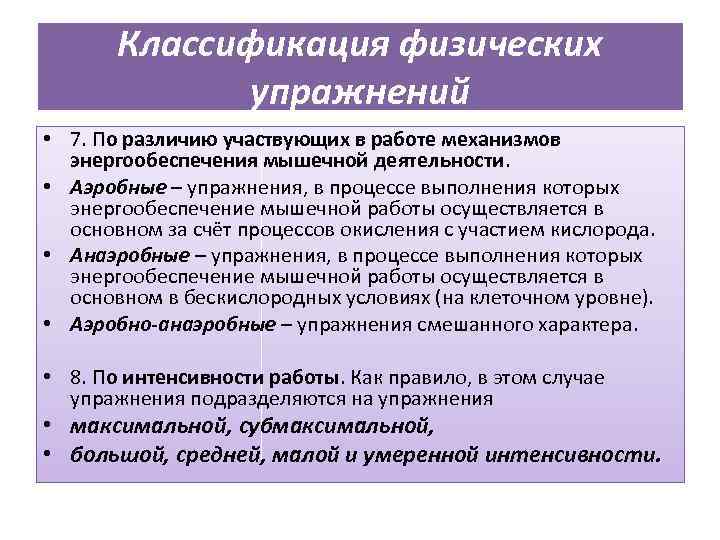 Классификация физических упражнений

• 7. По различию участвующих в работе механизмов энергообеспечения мышечной деятельности.
• Аэробные – упражнения, в процессе выполнения которых энергообеспечение мышечной работы осуществляется в основном за счёт процессов окисления с участием кислорода.
• Анаэробные – упражнения, в процессе выполнения которых энергообеспечение мышечной работы осуществляется в основном в бескислородных условиях (на клеточном уровне).
• Аэробно-анаэробные – упражнения смешанного характера.

• 8. По интенсивности работы. Как правило, в этом случае упражнения подразделяются на упражнения
• максимальной, субмаксимальной,
• большой, средней, малой и умеренной интенсивности.